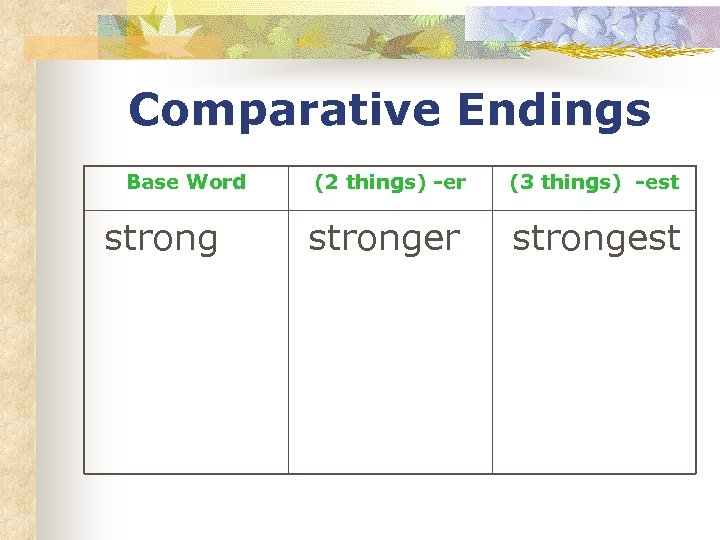 Comparative Endings

| Base Word | (2 things) -er | (3 things) -est |
|---|---|---|
| strong | stronger | strongest |